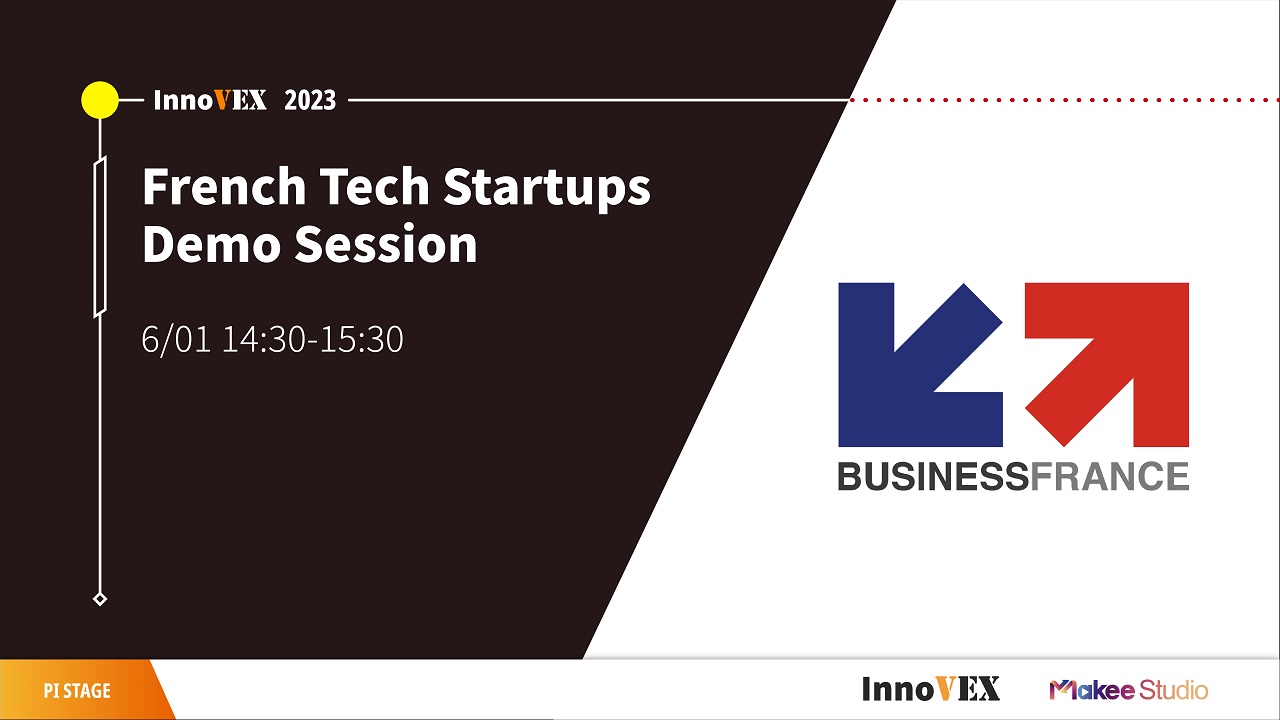 InnoVEX 2023

French Tech Startups Demo Session

6/01 14:30-15:30

BUSINESSFRANCE

PI STAGE

InnoVEX

Makee Studio